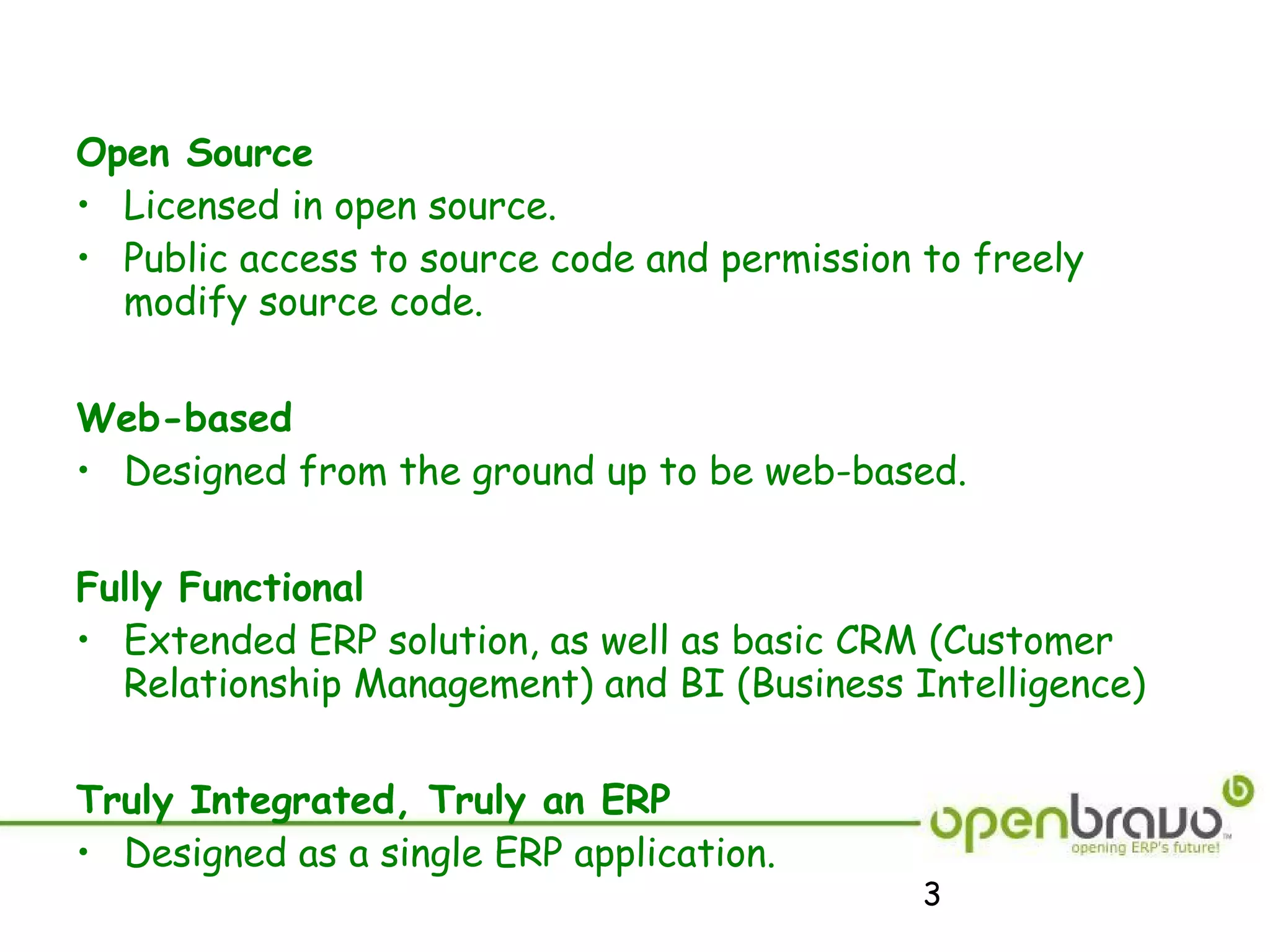 Open Source
• Licensed in open source.
• Public access to source code and permission to freely modify source code.

Web-based
• Designed from the ground up to be web-based.

Fully Functional
• Extended ERP solution, as well as basic CRM (Customer Relationship Management) and BI (Business Intelligence)

Truly Integrated, Truly an ERP
• Designed as a single ERP application.

openbravo™
opening ERP's future!

3